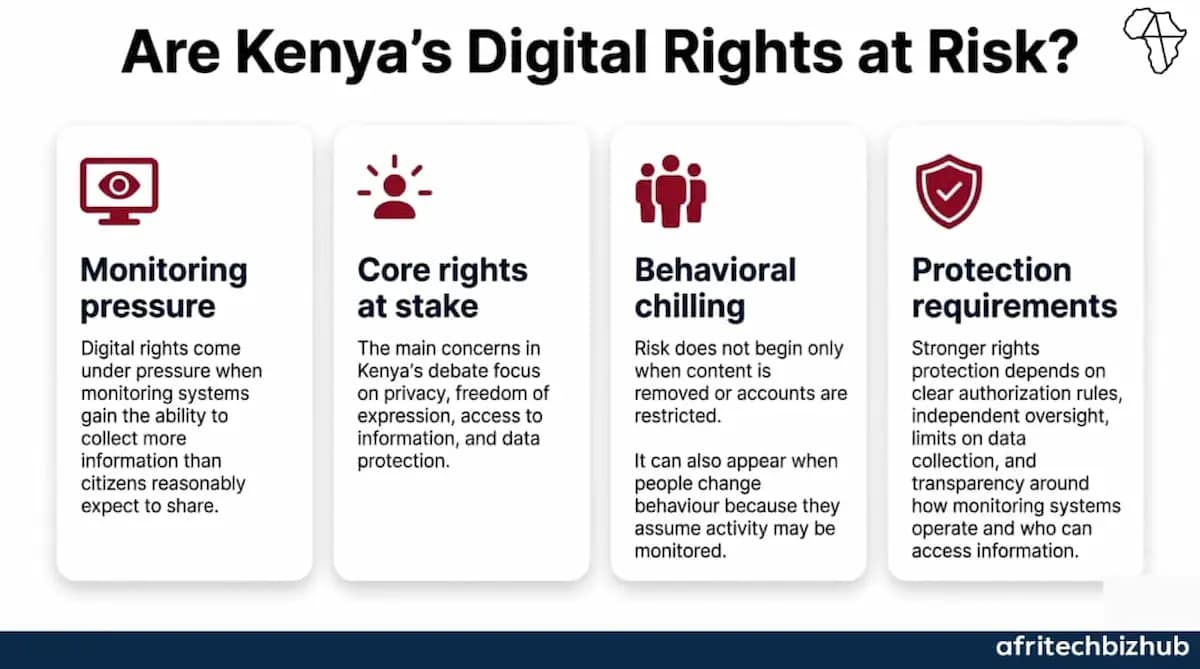 Are Kenya's Digital Rights at Risk?

Monitoring pressure

Digital rights come under pressure when monitoring systems gain the ability to collect more information than citizens reasonably expect to share.

Core rights at stake

The main concerns in Kenya's debate focus on privacy, freedom of expression, access to information, and data protection.

Behavioral chilling

Risk does not begin only when content is removed or accounts are restricted.

It can also appear when people change behaviour because they assume activity may be monitored.

Protection requirements

Stronger rights protection depends on clear authorization rules, independent oversight, limits on data collection, and transparency around how monitoring systems operate and who can access information.

afritechbizhub